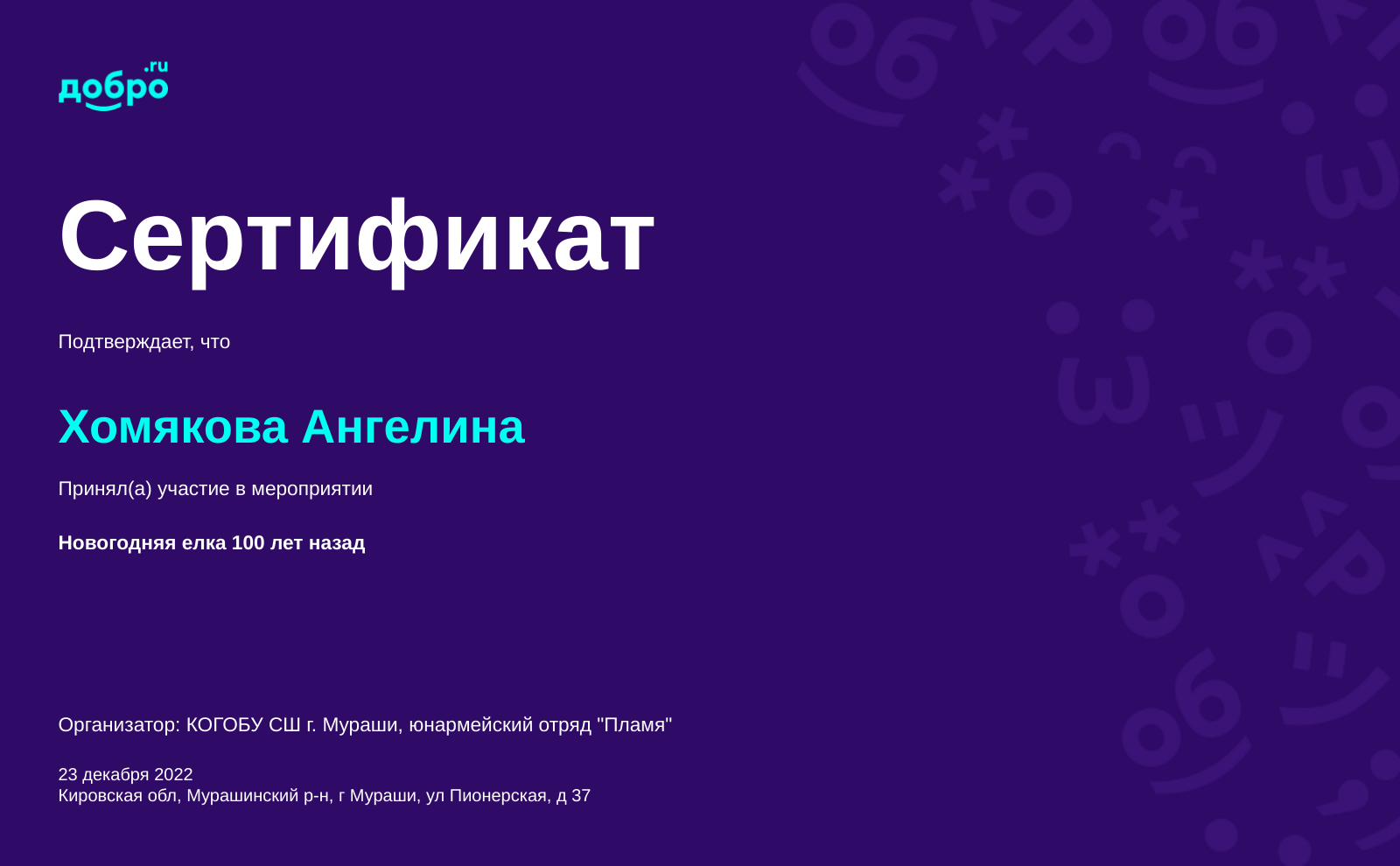 добро.ru

Сертификат

Подтверждает, что

Хомякова Ангелина

Принял(а) участие в мероприятии

Новогодняя елка 100 лет назад

Организатор: КОГОБУ СШ г. Мураши, юнармейский отряд "Пламя"

23 декабря 2022
Кировская обл, Мурашинский р-н, г Мураши, ул Пионерская, д 37